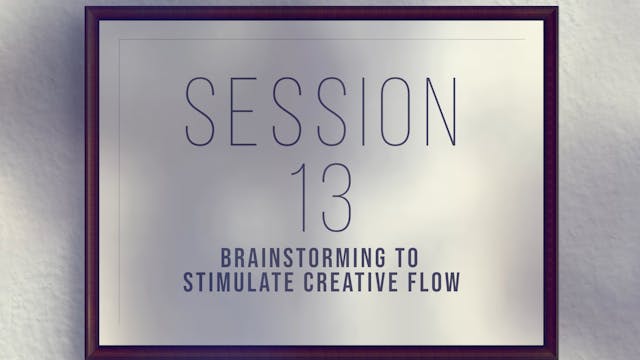 SESSION
13
BRAINSTORMING TO
STIMULATE CREATIVE FLOW